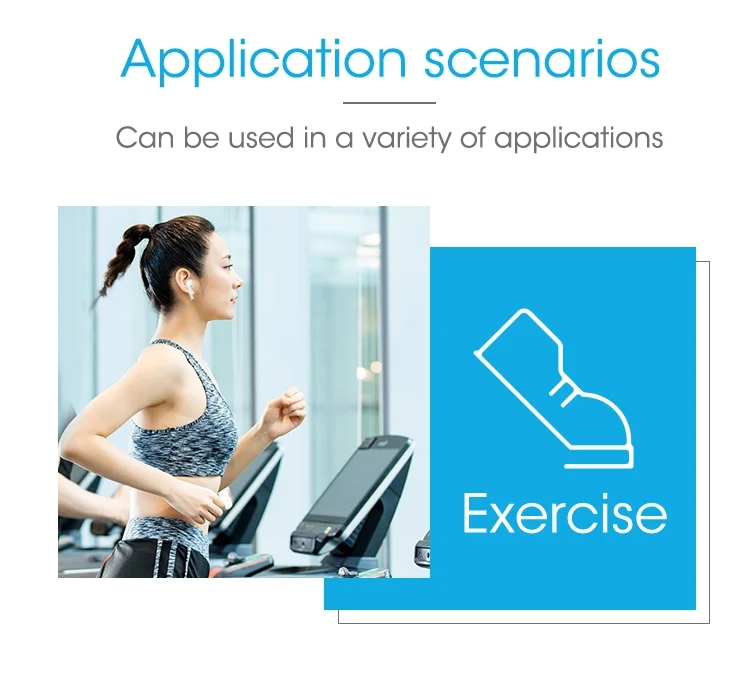 Application scenarios

Can be used in a variety of applications

Exercise